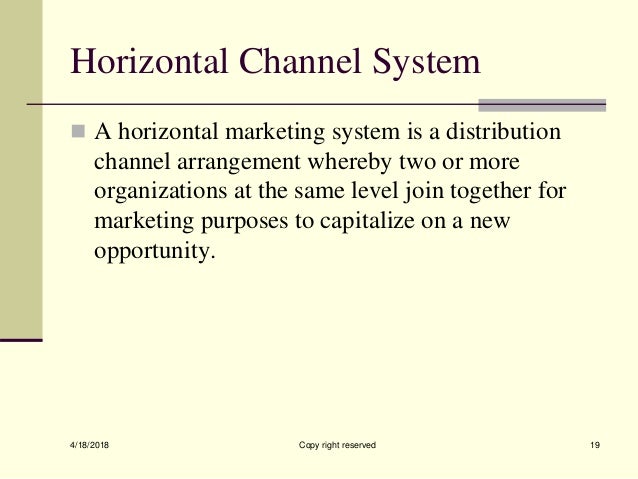 Horizontal Channel System

A horizontal marketing system is a distribution channel arrangement whereby two or more organizations at the same level join together for marketing purposes to capitalize on a new opportunity.

4/18/2018

Copy right reserved

19